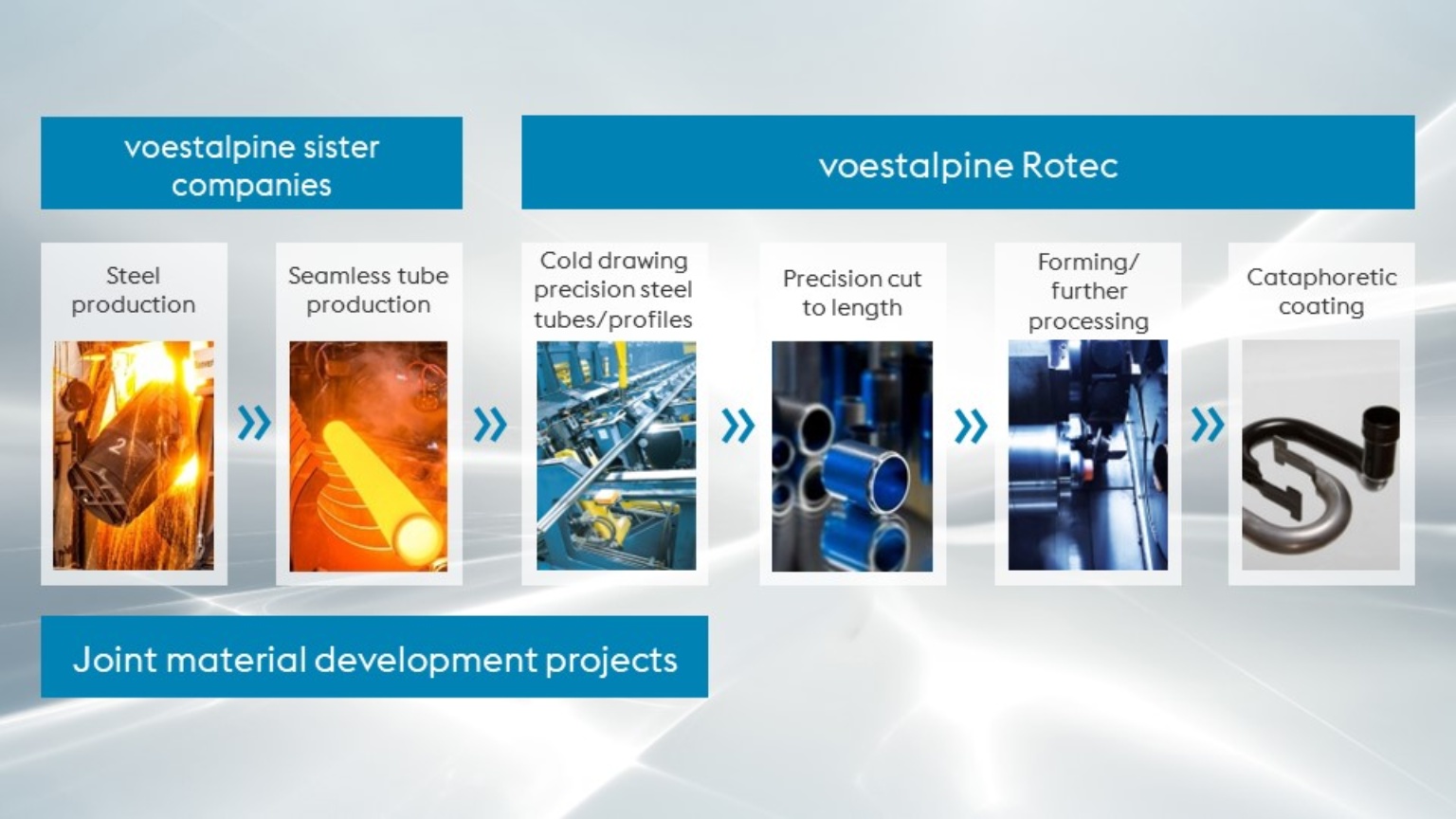 voestalpine sister companies

voestalpine Rotec

Steel production

»

Seamless tube production

»

Cold drawing precision steel tubes/profiles

»

Precision cut to length

»

Forming/ further processing

»

Cataphoretic coating

Joint material development projects